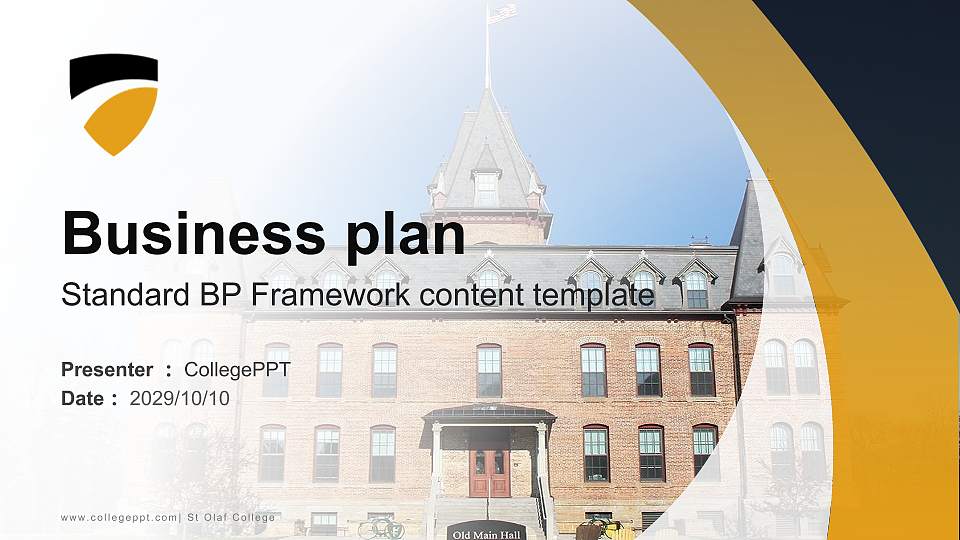 Business plan

Standard BP Framework content template

Presenter ： CollegePPT
Date： 2029/10/10

www.collegeppt.com| St Olaf College

Old Main Hall